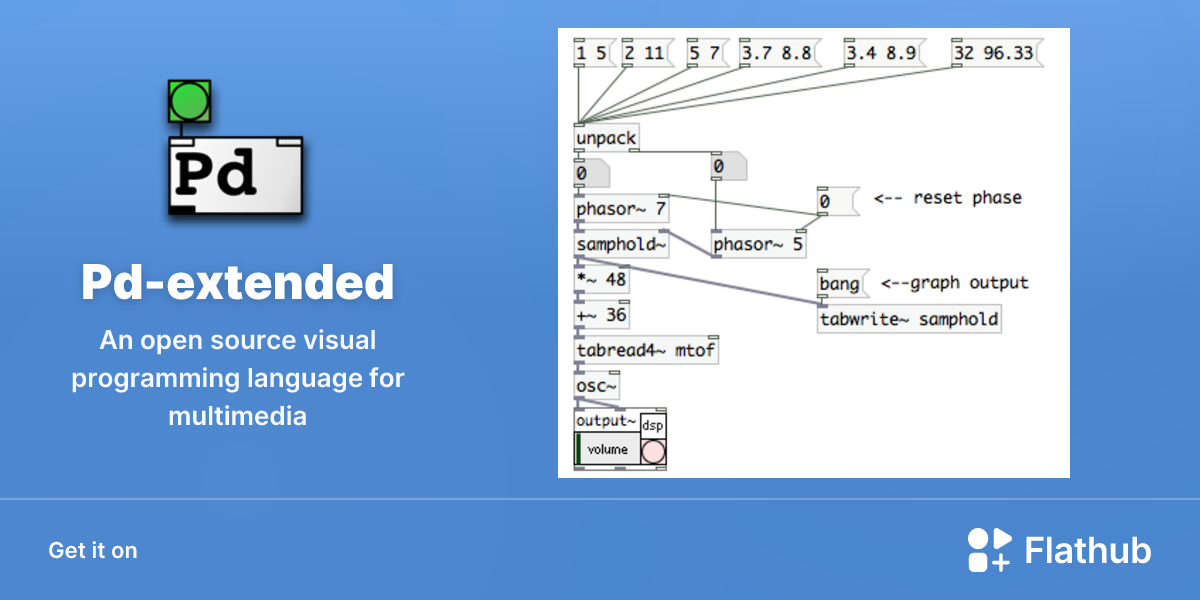 Pd

Pd-extended

An open source visual programming language for multimedia

1 5
2 11
5 7
3.7 8.8
3.4 8.9
32 96.33

unpack
0
0
phasor~ 7
0
<-- reset phase
samphold~
phasor~ 5
*~ 48
bang
<--graph output
+~ 36
tabwrite~ samphold
tabread4~ mtof
osc~
output~
dsp
volume

Get it on

Flathub